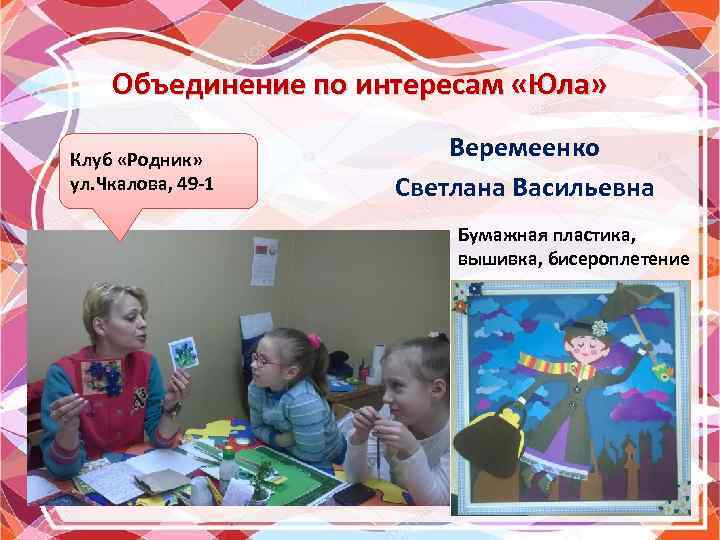 Объединение по интересам «Юла»

Клуб «Родник»
ул.Чкалова, 49-1

Веремеенко
Светлана Васильевна

Бумажная пластика, вышивка, бисероплетение